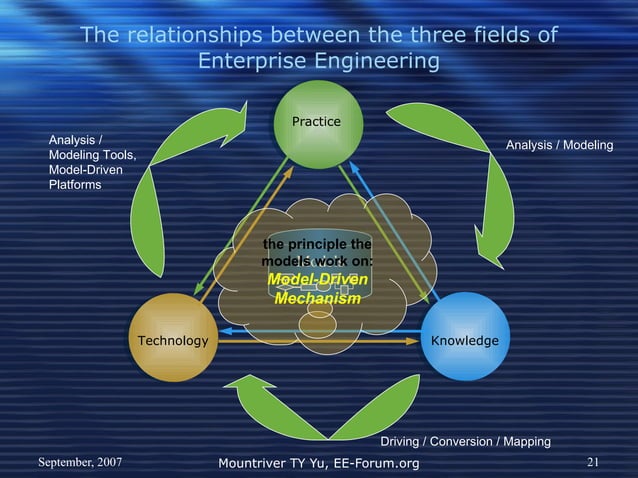 The relationships between the three fields of Enterprise Engineering

Practice

Analysis / Modeling Tools, Model-Driven Platforms

Analysis / Modeling

the principle the models work on:
Model-Driven Mechanism

Technology

Knowledge

Driving / Conversion / Mapping

September, 2007

Mountriver TY Yu, EE-Forum.org

21